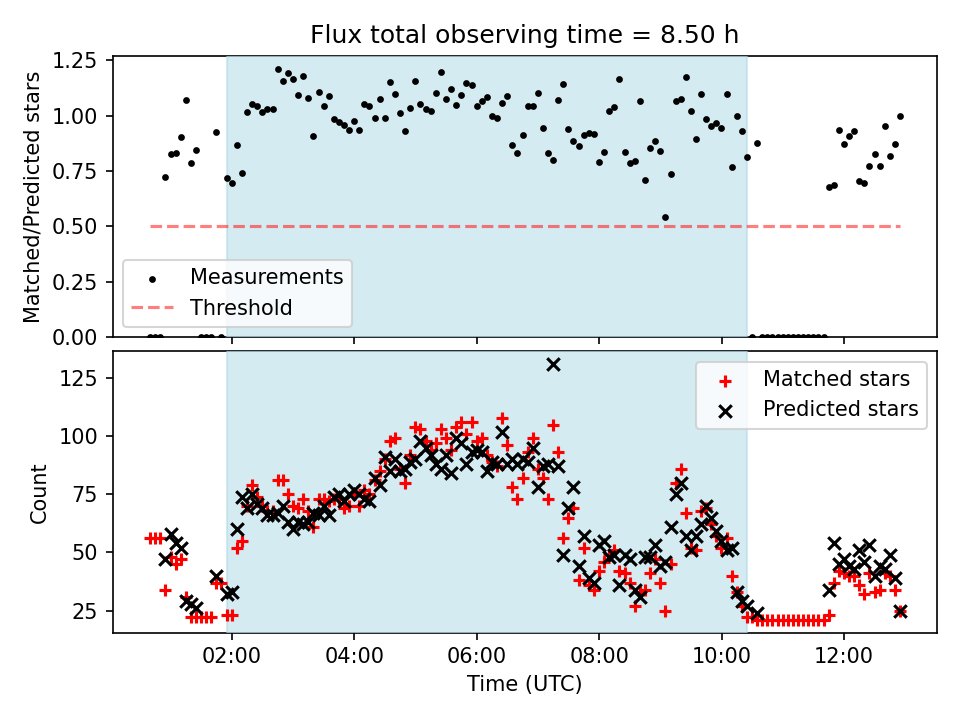 Flux total observing time = 8.50 h

Matched/Predicted stars

1.25
1.00
0.75
0.50
0.25
0.00

Measurements
Threshold

Count

125
100
75
50
25

Matched stars
Predicted stars

02:00
04:00
06:00
08:00
10:00
12:00

Time (UTC)